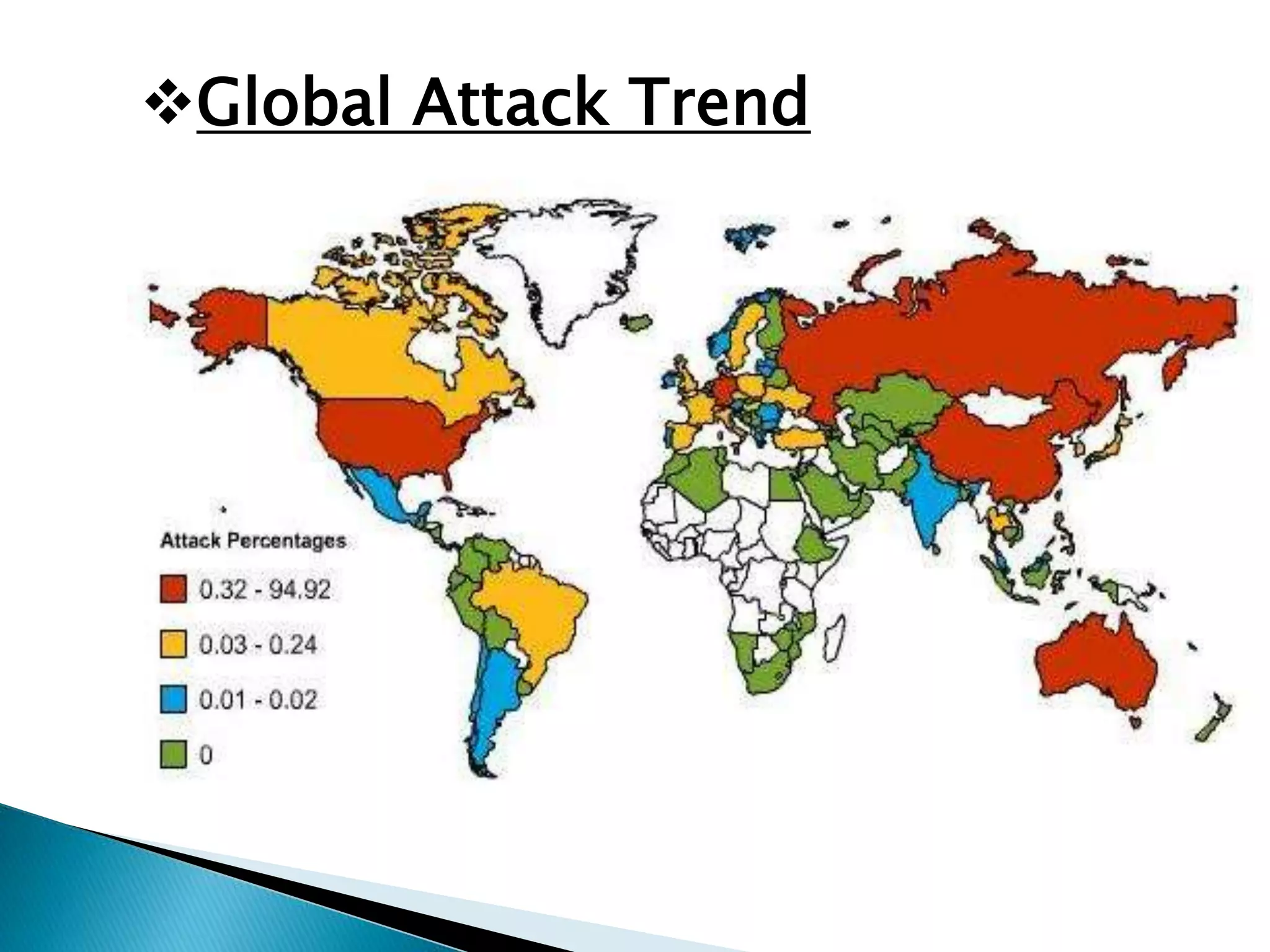 ❖Global Attack Trend

Attack Percentages

0.32 - 94.92

0.03 - 0.24

0.01 - 0.02

0